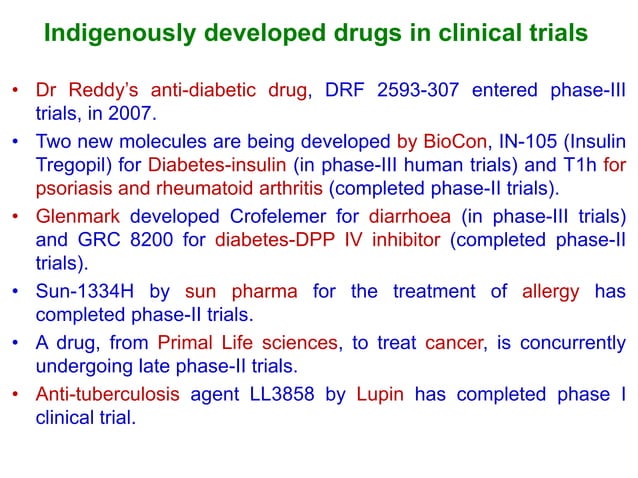 Indigenously developed drugs in clinical trials

• Dr Reddy's anti-diabetic drug, DRF 2593-307 entered phase-III trials, in 2007.

• Two new molecules are being developed by BioCon, IN-105 (Insulin Tregopil) for Diabetes-insulin (in phase-III human trials) and T1h for psoriasis and rheumatoid arthritis (completed phase-II trials).

• Glenmark developed Crofelemer for diarrhoea (in phase-III trials) and GRC 8200 for diabetes-DPP IV inhibitor (completed phase-II trials).

• Sun-1334H by sun pharma for the treatment of allergy has completed phase-II trials.

• A drug, from Primal Life sciences, to treat cancer, is concurrently undergoing late phase-II trials.

• Anti-tuberculosis agent LL3858 by Lupin has completed phase I clinical trial.